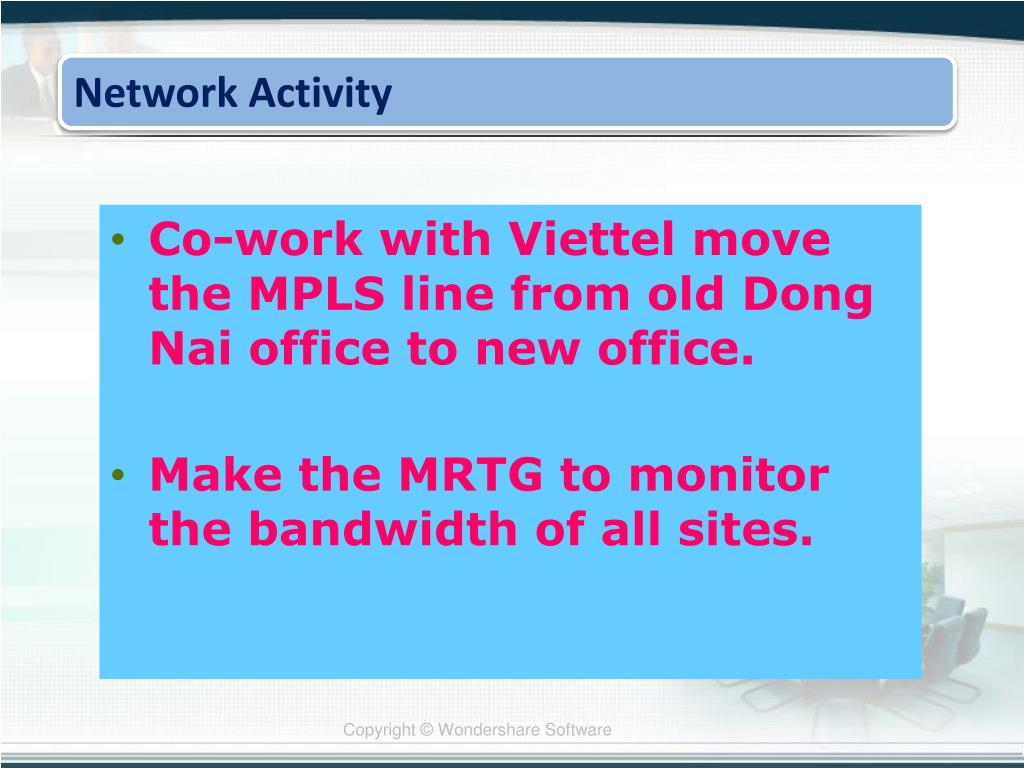 Network Activity

• Co-work with Viettel move the MPLS line from old Dong Nai office to new office.

• Make the MRTG to monitor the bandwidth of all sites.

Copyright © Wondershare Software